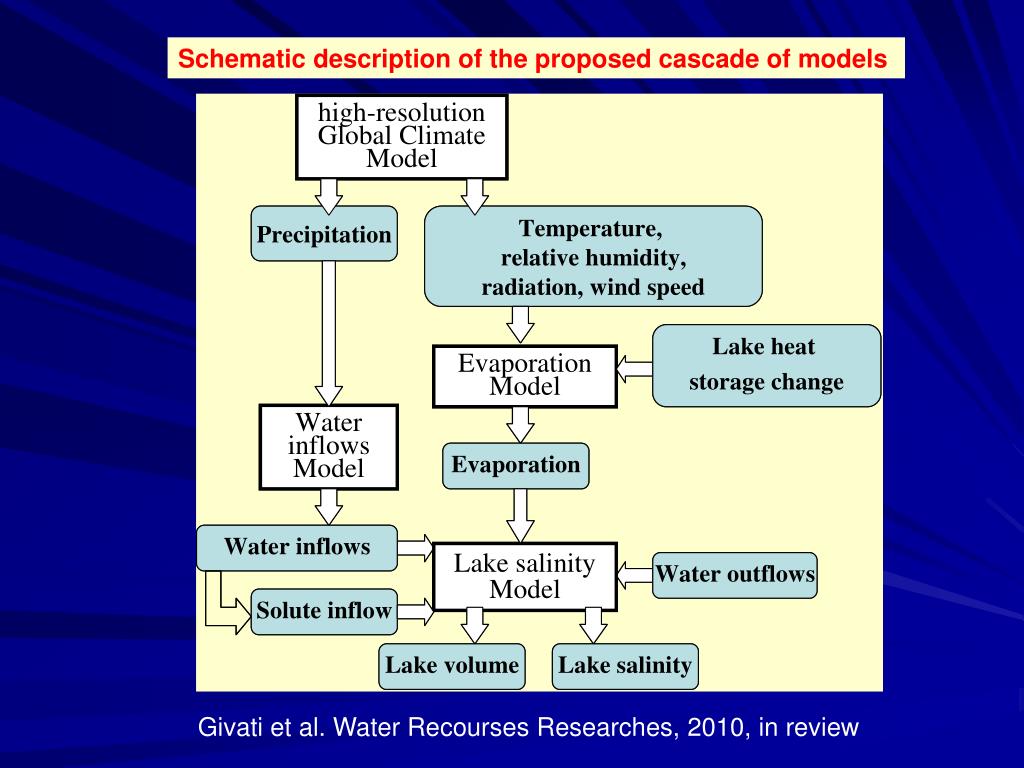 Schematic description of the proposed cascade of models

high-resolution Global Climate Model

Precipitation

Temperature, relative humidity, radiation, wind speed

Evaporation Model

Lake heat storage change

Water inflows Model

Evaporation

Water inflows

Lake salinity Model

Water outflows

Solute inflow

Lake volume

Lake salinity

Givati et al. Water Recourses Researches, 2010, in review